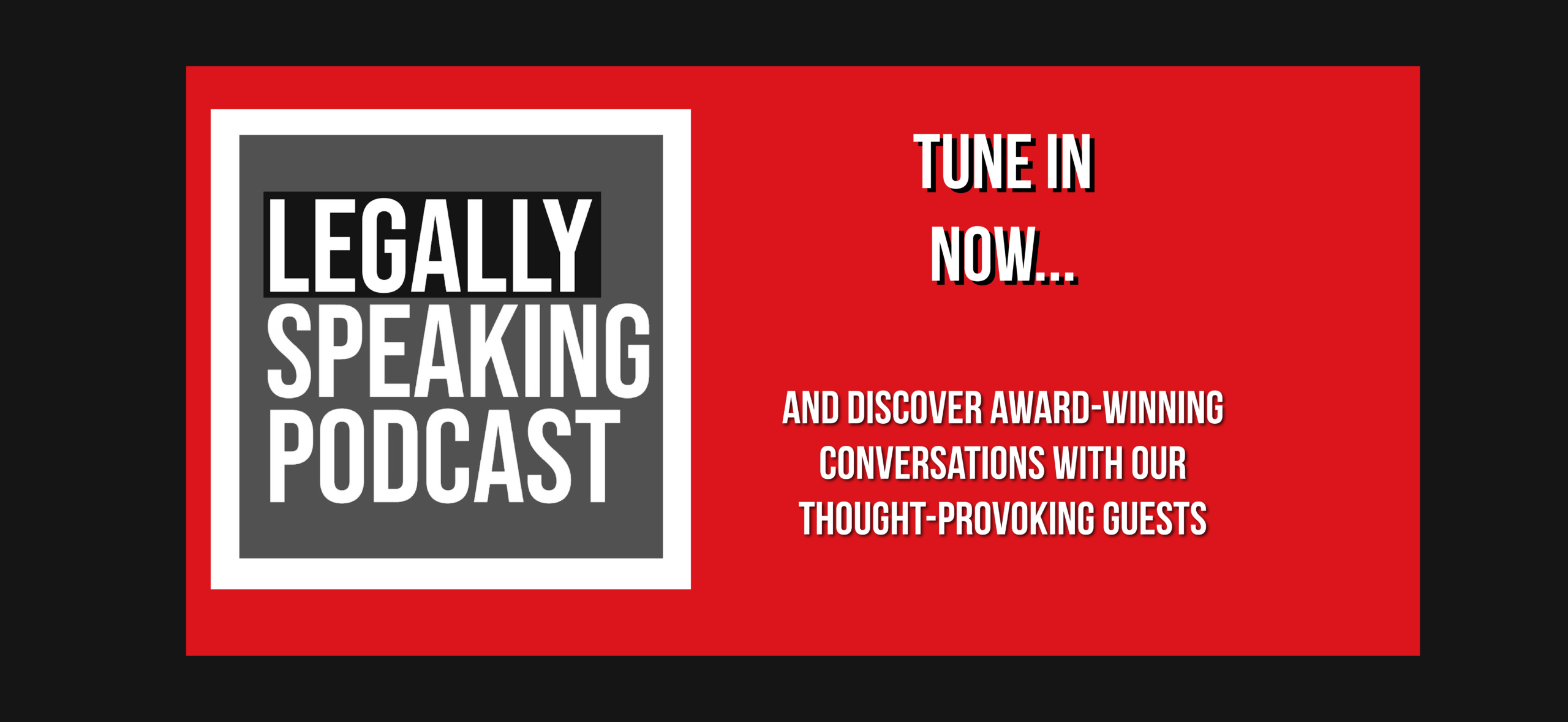 LEGALLY
SPEAKING
PODCAST

TUNE IN
NOW...

AND DISCOVER AWARD-WINNING CONVERSATIONS WITH OUR THOUGHT-PROVOKING GUESTS